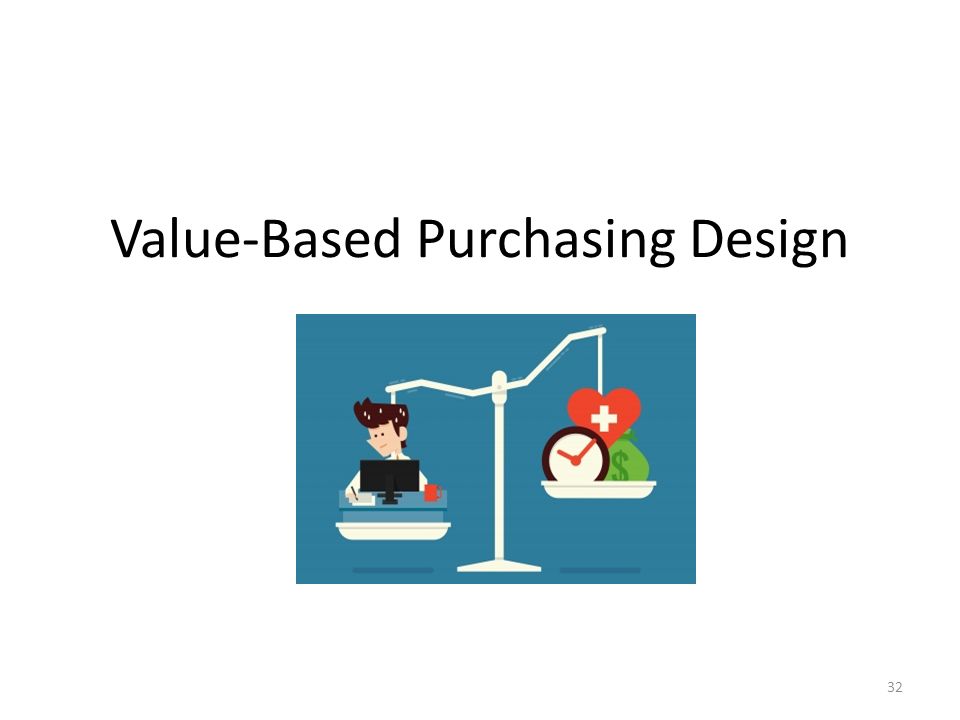 Value-Based Purchasing Design

$

32